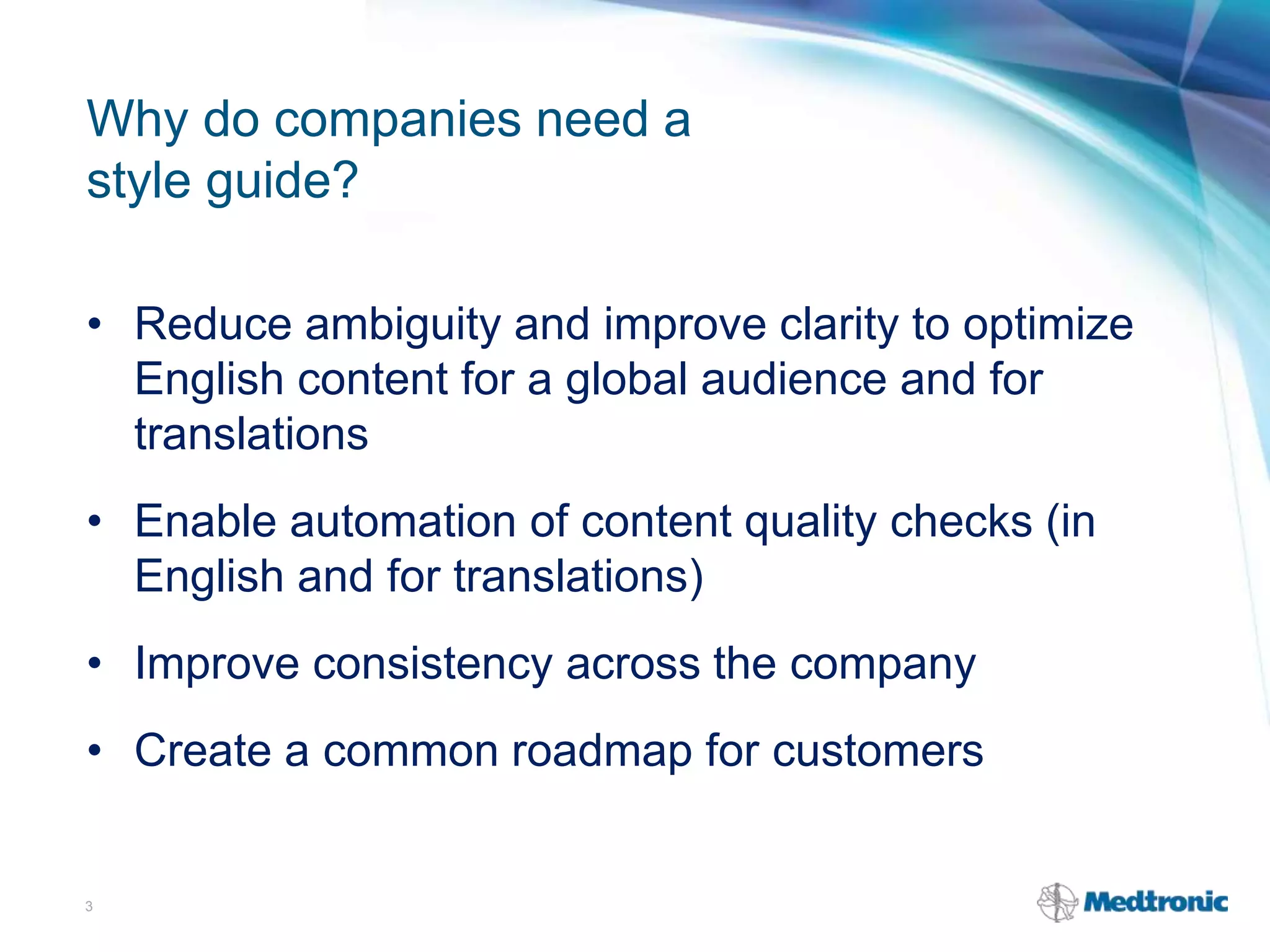 Why do companies need a style guide?

• Reduce ambiguity and improve clarity to optimize English content for a global audience and for translations

• Enable automation of content quality checks (in English and for translations)

• Improve consistency across the company

• Create a common roadmap for customers

3

Medtronic